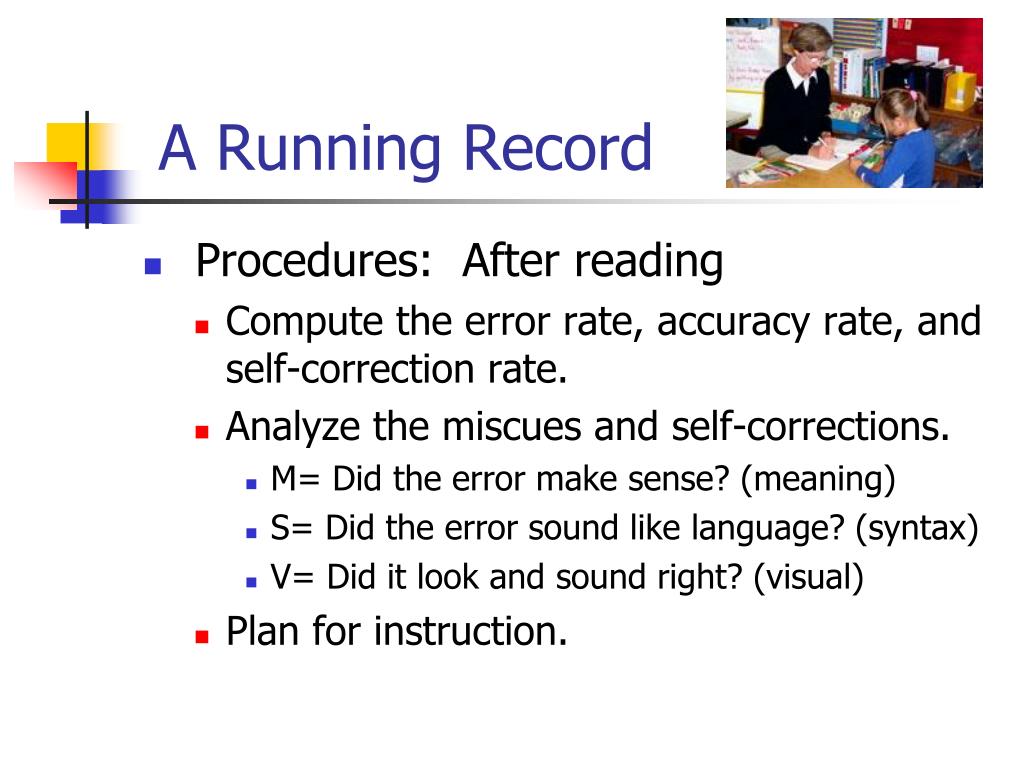 A Running Record

Procedures: After reading

Compute the error rate, accuracy rate, and self-correction rate.

Analyze the miscues and self-corrections.

M= Did the error make sense? (meaning)

S= Did the error sound like language? (syntax)

V= Did it look and sound right? (visual)

Plan for instruction.